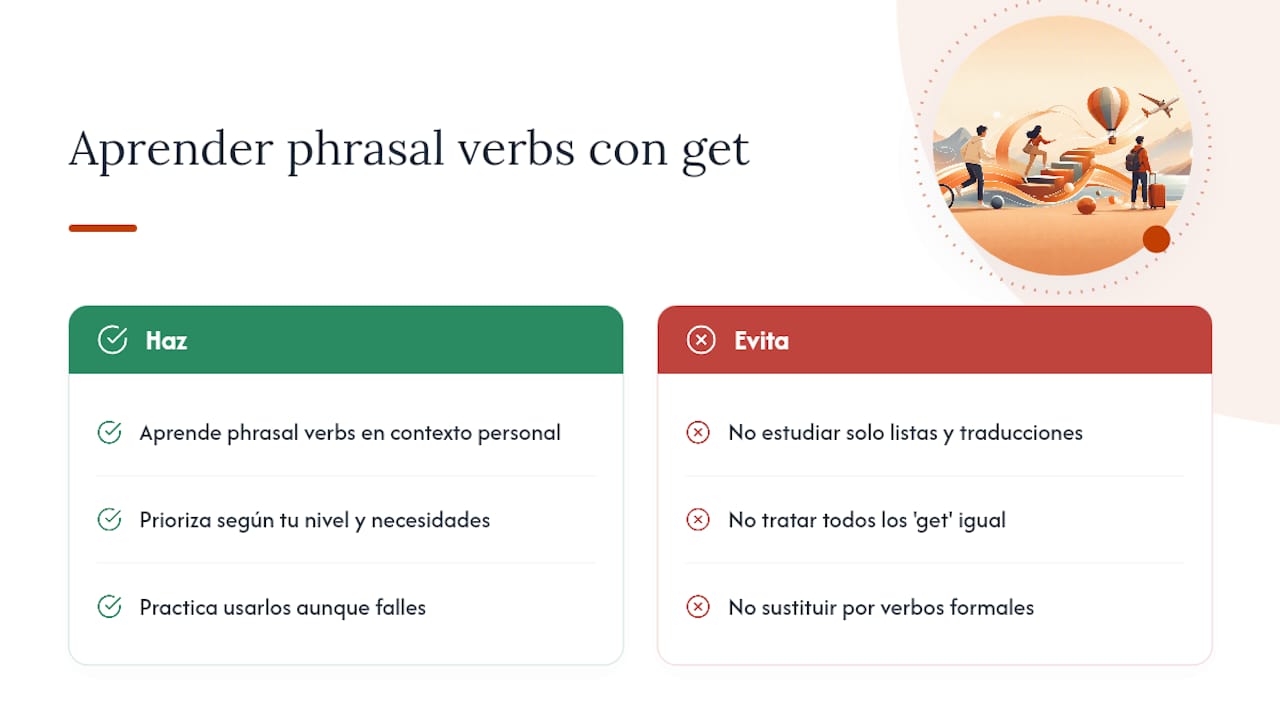 Aprender phrasal verbs con get

Haz

Aprende phrasal verbs en contexto personal

Prioriza según tu nivel y necesidades

Practica usarlos aunque falles

Evita

No estudiar solo listas y traducciones

No tratar todos los 'get' igual

No sustituir por verbos formales